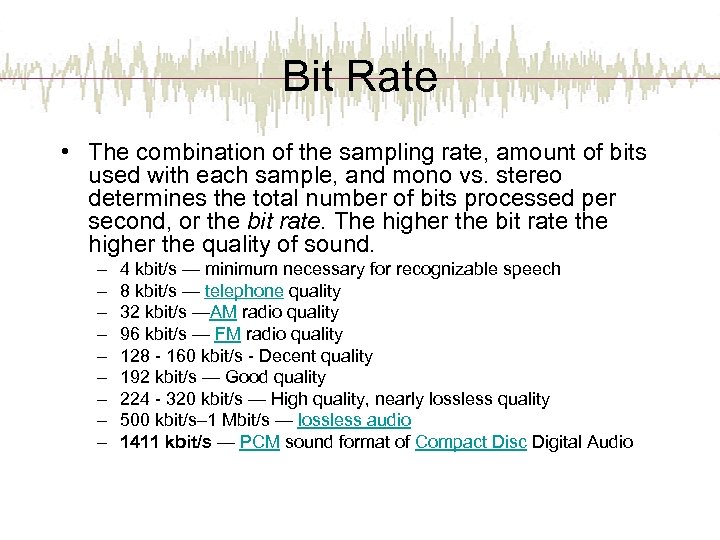 Bit Rate

• The combination of the sampling rate, amount of bits used with each sample, and mono vs. stereo determines the total number of bits processed per second, or the bit rate. The higher the bit rate the higher the quality of sound.

– 4 kbit/s — minimum necessary for recognizable speech
– 8 kbit/s — telephone quality
– 32 kbit/s —AM radio quality
– 96 kbit/s — FM radio quality
– 128 - 160 kbit/s - Decent quality
– 192 kbit/s — Good quality
– 224 - 320 kbit/s — High quality, nearly lossless quality
– 500 kbit/s–1 Mbit/s — lossless audio
– 1411 kbit/s — PCM sound format of Compact Disc Digital Audio